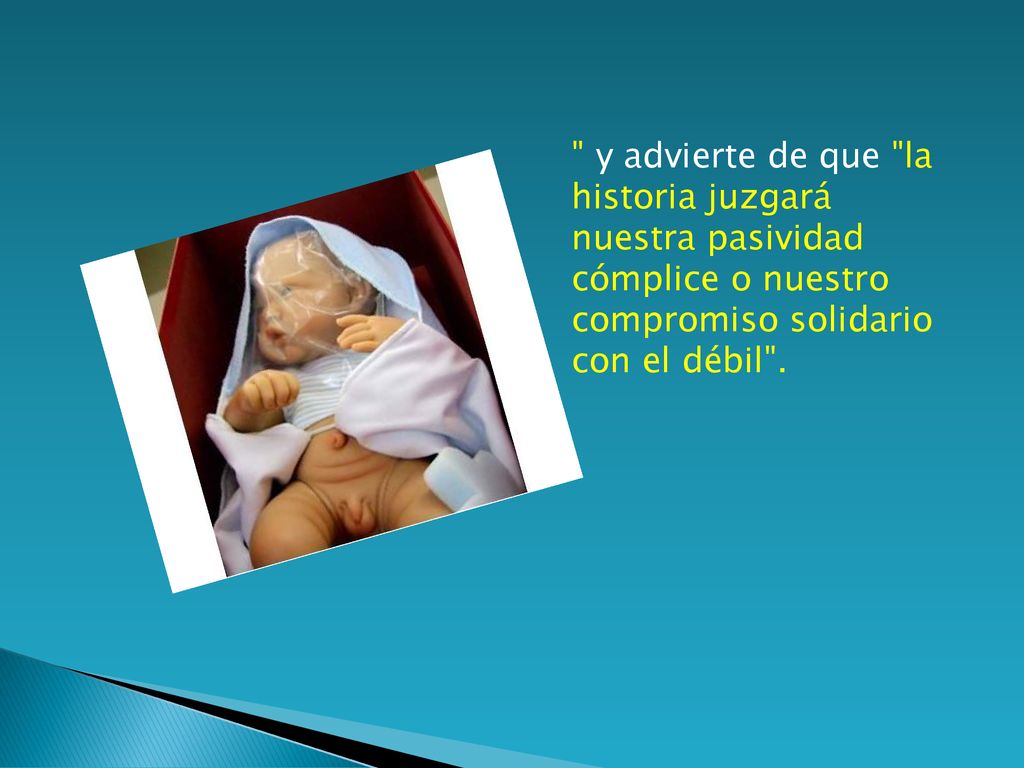 " y advierte de que "la historia juzgará nuestra pasividad cómplice o nuestro compromiso solidario con el débil".